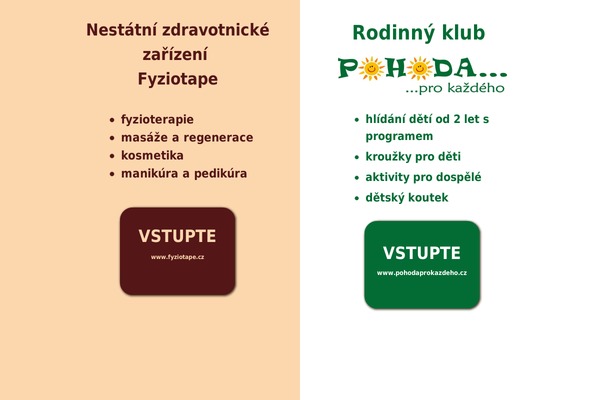 Nestátní zdravotnické zařízení
Fyziotape

- fyzioterapie
- masáže a regenerace
- kosmetika
- manikúra a pedikúra

VSTUPTE
www.fyziotape.cz

Rodinný klub
POHODA...
...pro každého

- hlídání dětí od 2 let s programem
- kroužky pro děti
- aktivity pro dospělé
- dětský koutek

VSTUPTE
www.pohodaprokazdeho.cz